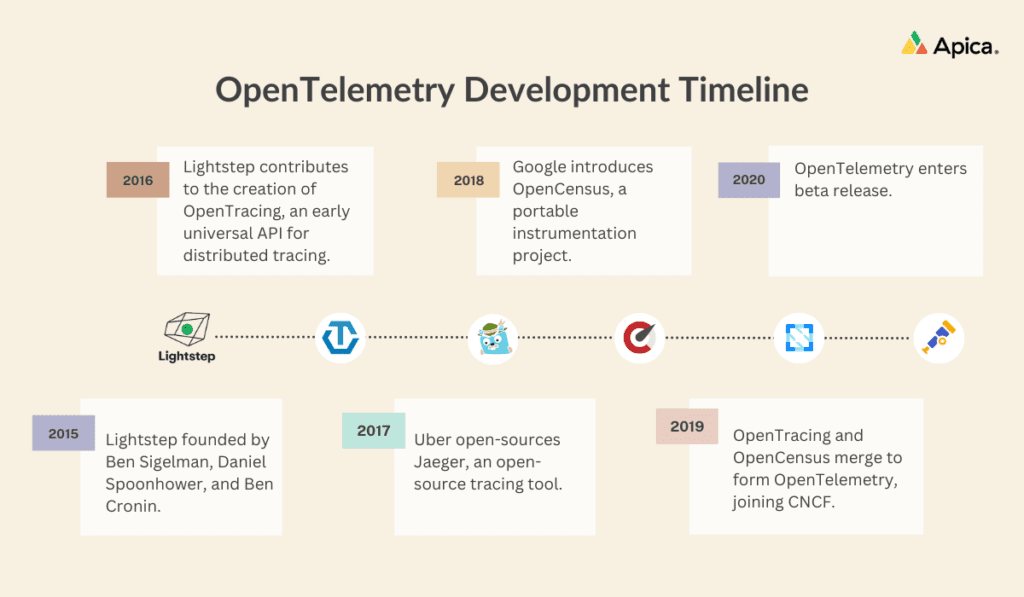 Apica.

OpenTelemetry Development Timeline

2016
Lightstep contributes to the creation of OpenTracing, an early universal API for distributed tracing.

2018
Google introduces OpenCensus, a portable instrumentation project.

2020
OpenTelemetry enters beta release.

Lightstep

2015
Lightstep founded by Ben Sigelman, Daniel Spoonhower, and Ben Cronin.

2017
Uber open-sources Jaeger, an open-source tracing tool.

2019
OpenTracing and OpenCensus merge to form OpenTelemetry, joining CNCF.